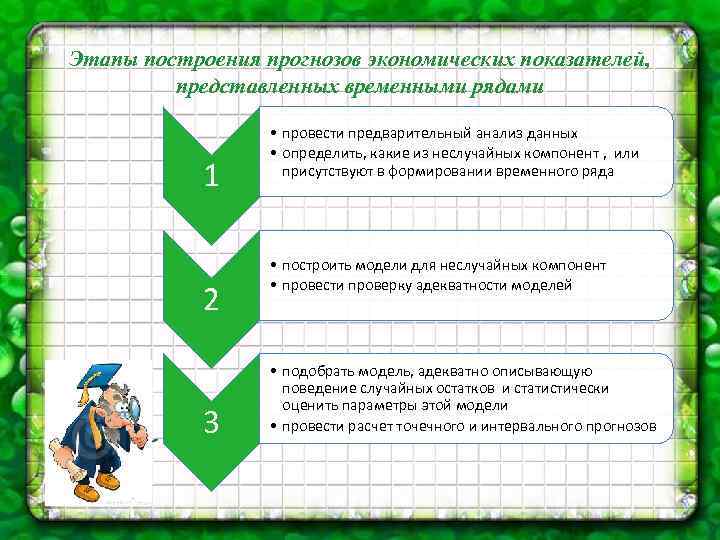 Этапы построения прогнозов экономических показателей, представленных временными рядами

1

• провести предварительный анализ данных
• определить, какие из неслучайных компонент , или присутствуют в формировании временного ряда

2

• построить модели для неслучайных компонент
• провести проверку адекватности моделей

3

• подобрать модель, адекватно описывающую поведение случайных остатков и статистически оценить параметры этой модели
• провести расчет точечного и интервального прогнозов